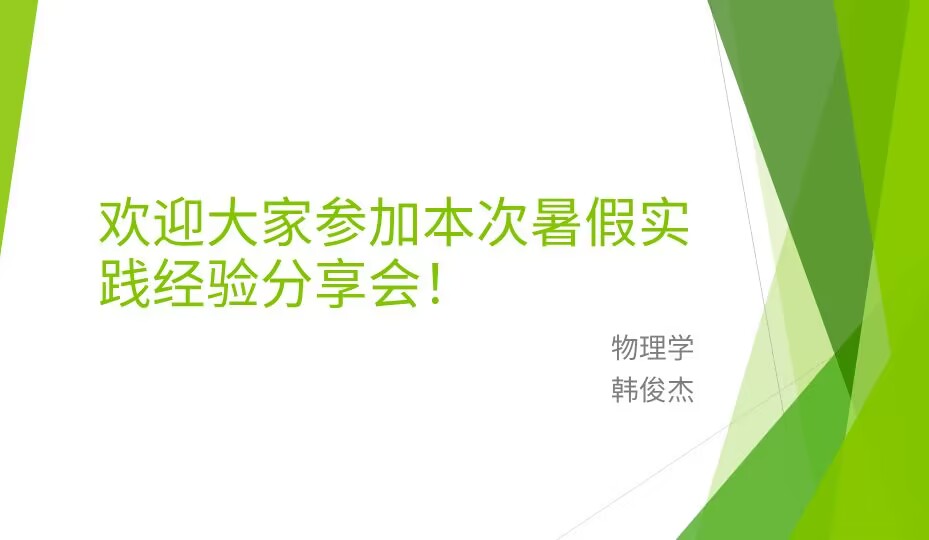 欢迎大家参加本次暑假实践经验分享会!

物理学
韩俊杰